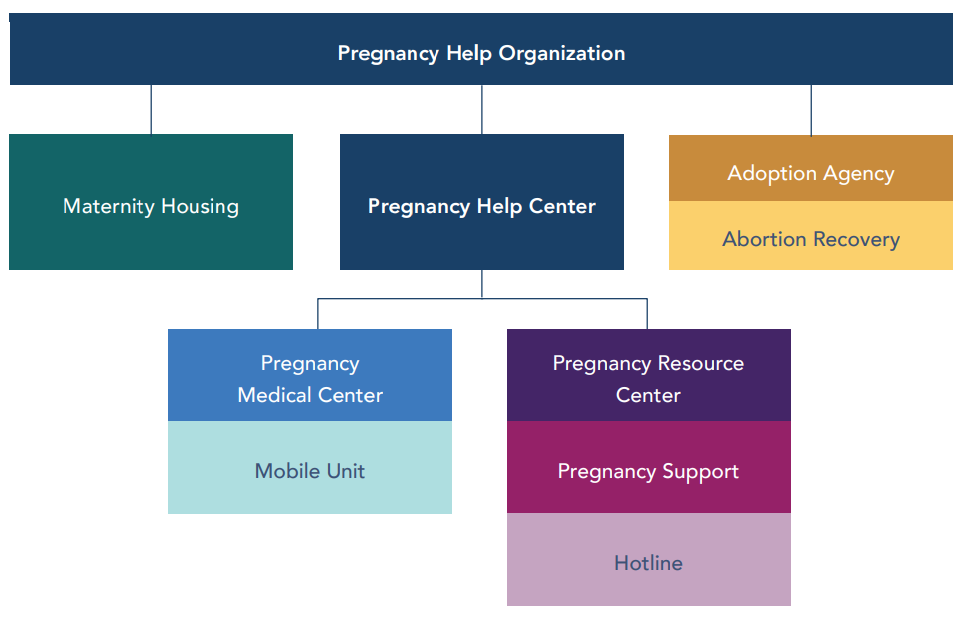 Pregnancy Help Organization

Maternity Housing

Pregnancy Help Center

Adoption Agency

Abortion Recovery

Pregnancy Medical Center

Mobile Unit

Pregnancy Resource Center

Pregnancy Support

Hotline